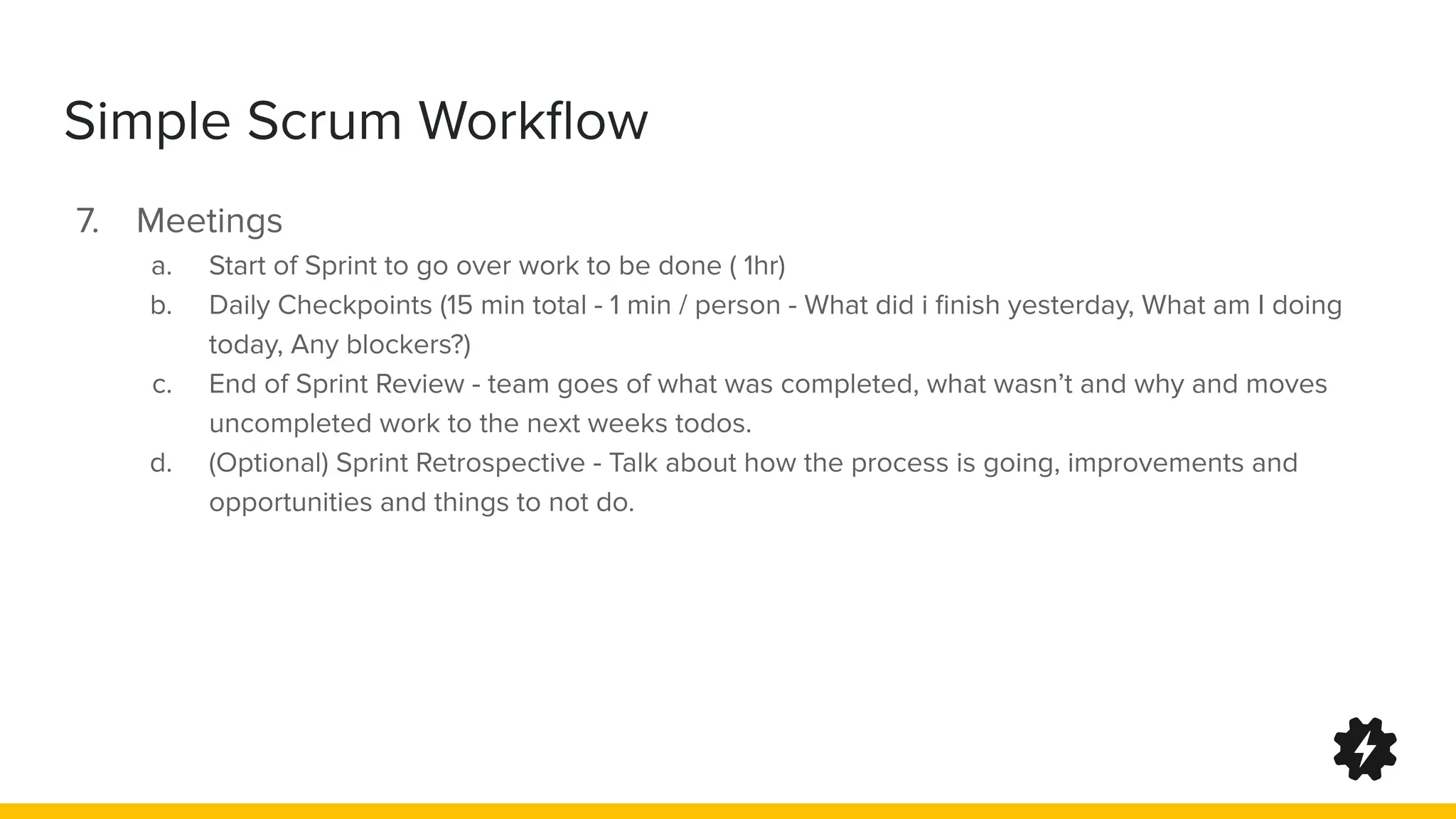 Simple Scrum Workflow

7. Meetings

a. Start of Sprint to go over work to be done ( 1hr)

b. Daily Checkpoints (15 min total - 1 min / person - What did i finish yesterday, What am I doing today, Any blockers?)

c. End of Sprint Review - team goes of what was completed, what wasn't and why and moves uncompleted work to the next weeks todos.

d. (Optional) Sprint Retrospective - Talk about how the process is going, improvements and opportunities and things to not do.